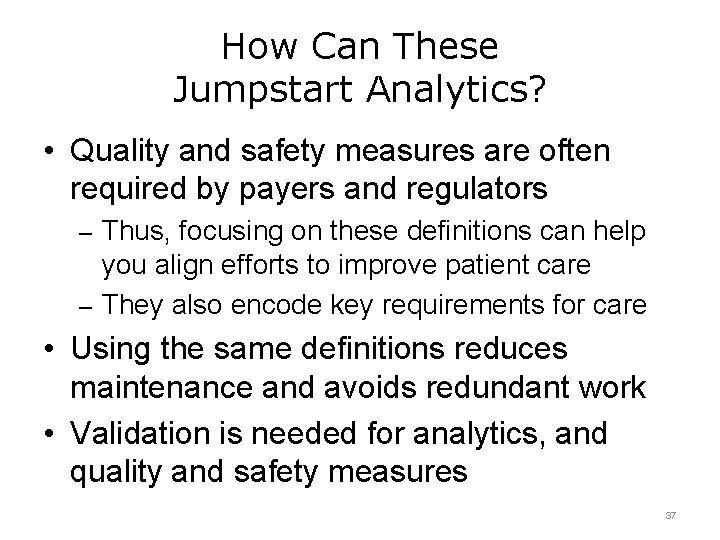 How Can These Jumpstart Analytics?

• Quality and safety measures are often required by payers and regulators

– Thus, focusing on these definitions can help you align efforts to improve patient care

– They also encode key requirements for care

• Using the same definitions reduces maintenance and avoids redundant work

• Validation is needed for analytics, and quality and safety measures

37